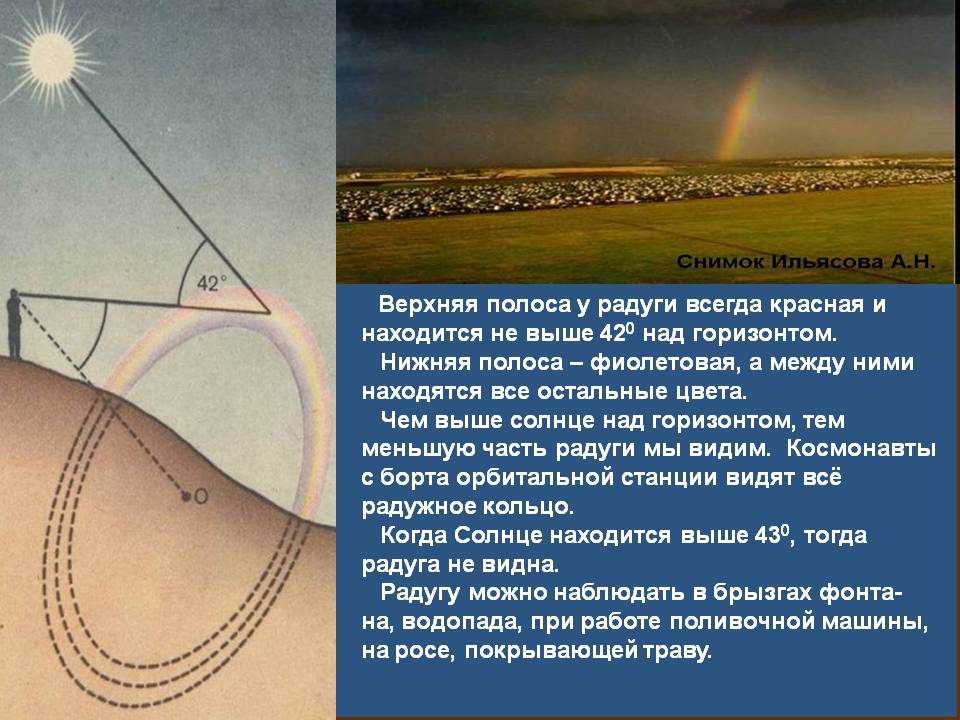 42°

O

Снимок Ильясова А.Н.

Верхняя полоса у радуги всегда красная и находится не выше $42^0$ над горизонтом.

Нижняя полоса – фиолетовая, а между ними находятся все остальные цвета.

Чем выше солнце над горизонтом, тем меньшую часть радуги мы видим. Космонавты с борта орбитальной станции видят всё радужное кольцо.

Когда Солнце находится выше $43^0$, тогда радуга не видна.

Радугу можно наблюдать в брызгах фонтана, водопада, при работе поливочной машины, на росе, покрывающей траву.